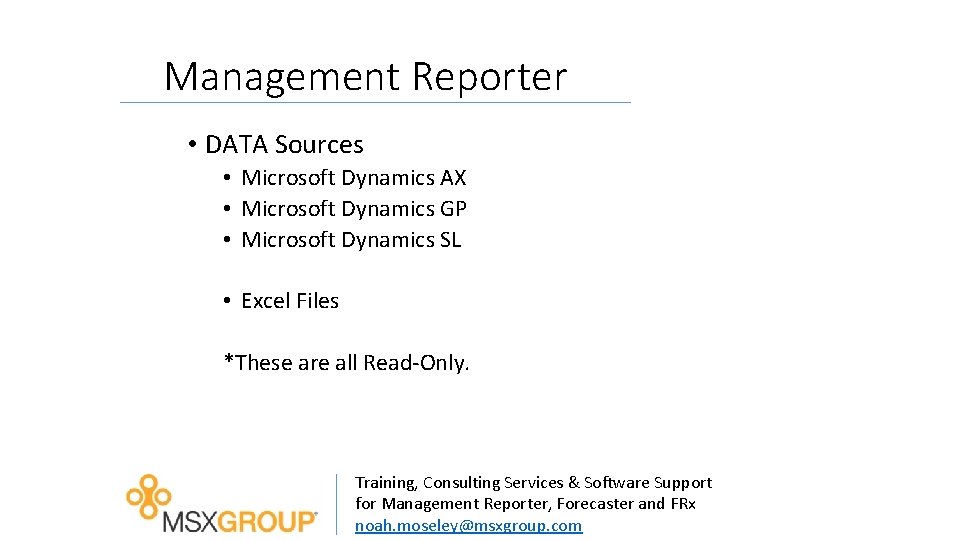 Management Reporter

• DATA Sources
• Microsoft Dynamics AX
• Microsoft Dynamics GP
• Microsoft Dynamics SL

• Excel Files

*These are all Read-Only.

MSXGROUP

Training, Consulting Services & Software Support for Management Reporter, Forecaster and FRx
noah.moseley@msxgroup.com